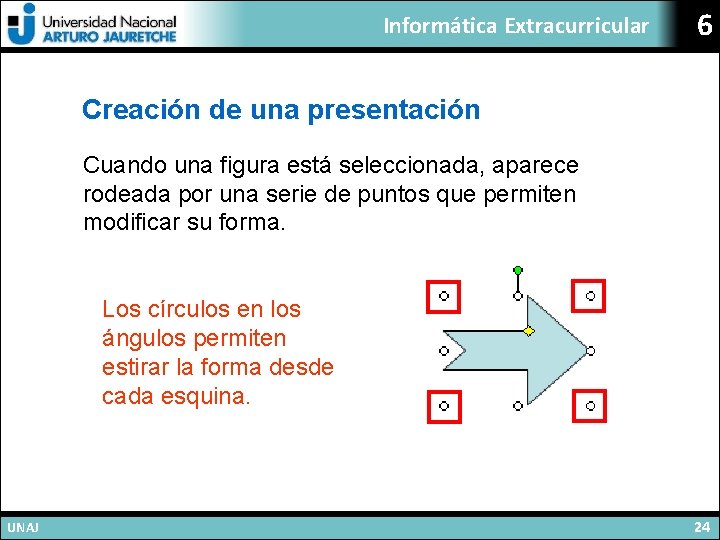 Universidad Nacional
ARTURO JAURETCHE

Informática Extracurricular

6

Creación de una presentación

Cuando una figura está seleccionada, aparece rodeada por una serie de puntos que permiten modificar su forma.

Los círculos en los ángulos permiten estirar la forma desde cada esquina.

UNAJ

24